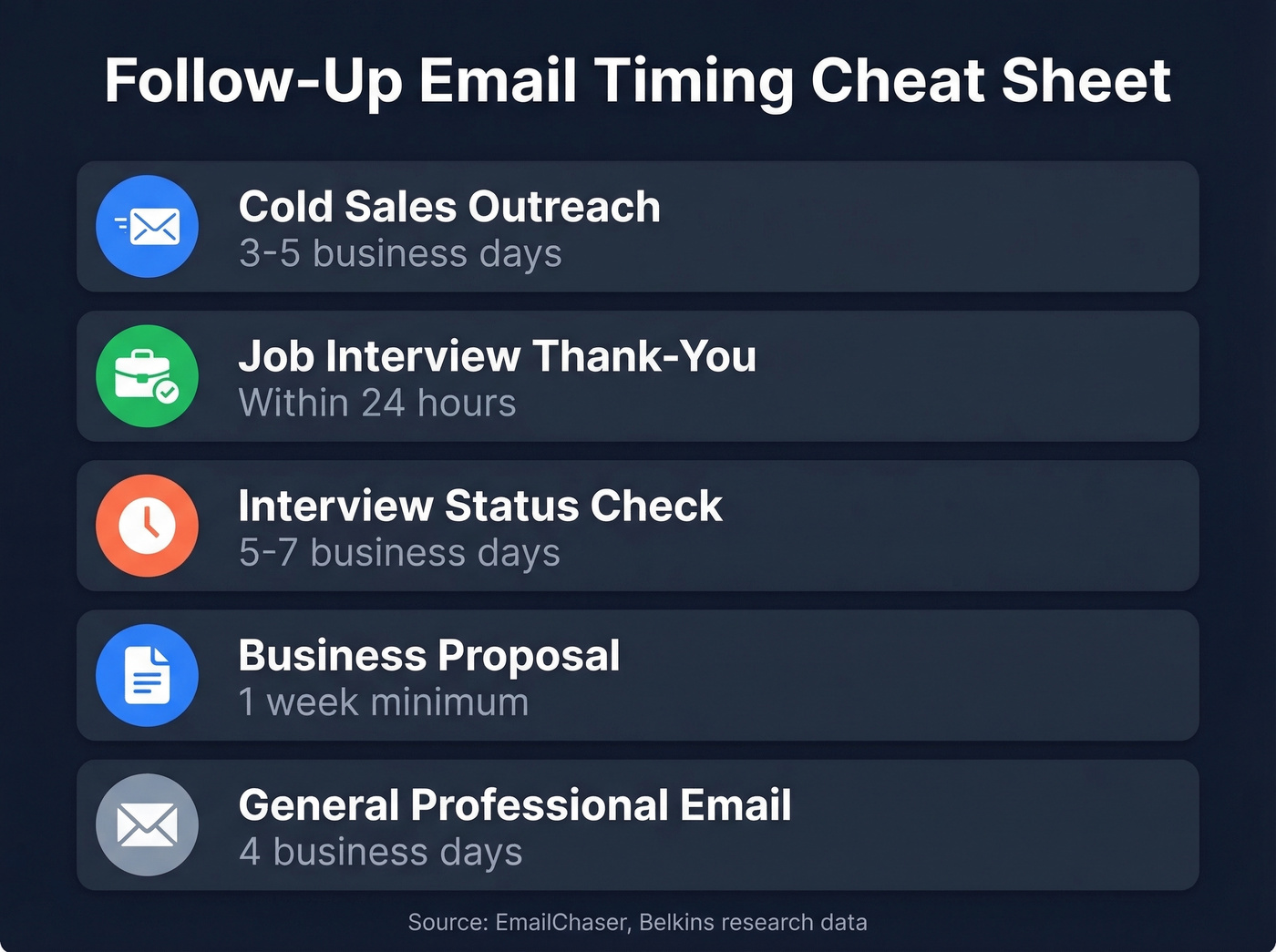 Follow-Up Email Timing Cheat Sheet

Cold Sales Outreach
3-5 business days

Job Interview Thank-You
Within 24 hours

Interview Status Check
5-7 business days

Business Proposal
1 week minimum

General Professional Email
4 business days

Source: EmailChaser, Belkins research data